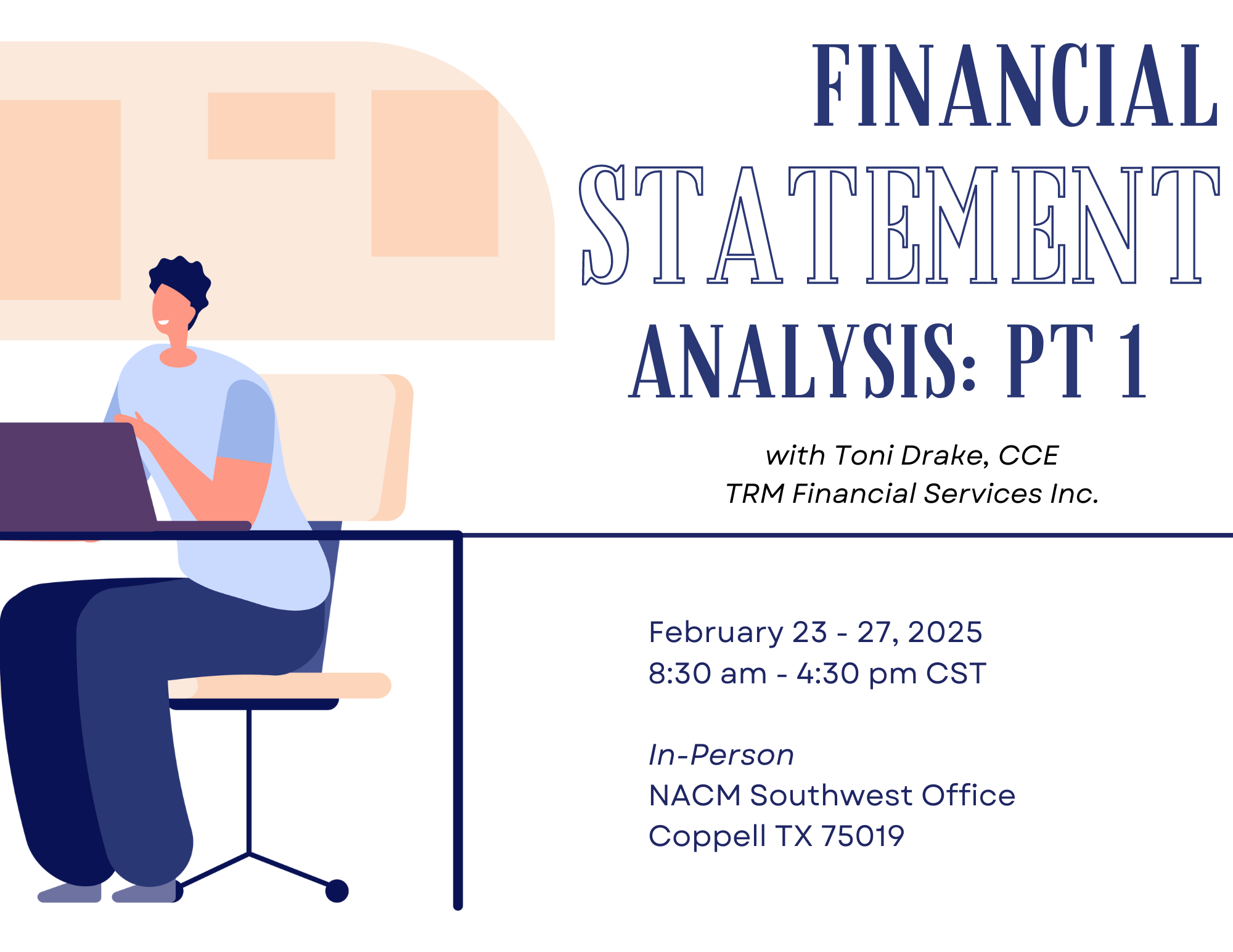 FINANCIAL STATEMENT ANALYSIS: PT 1

with Toni Drake, CCE
TRM Financial Services Inc.

February 23 - 27, 2025
8:30 am - 4:30 pm CST

In-Person
NACM Southwest Office
Coppell TX 75019